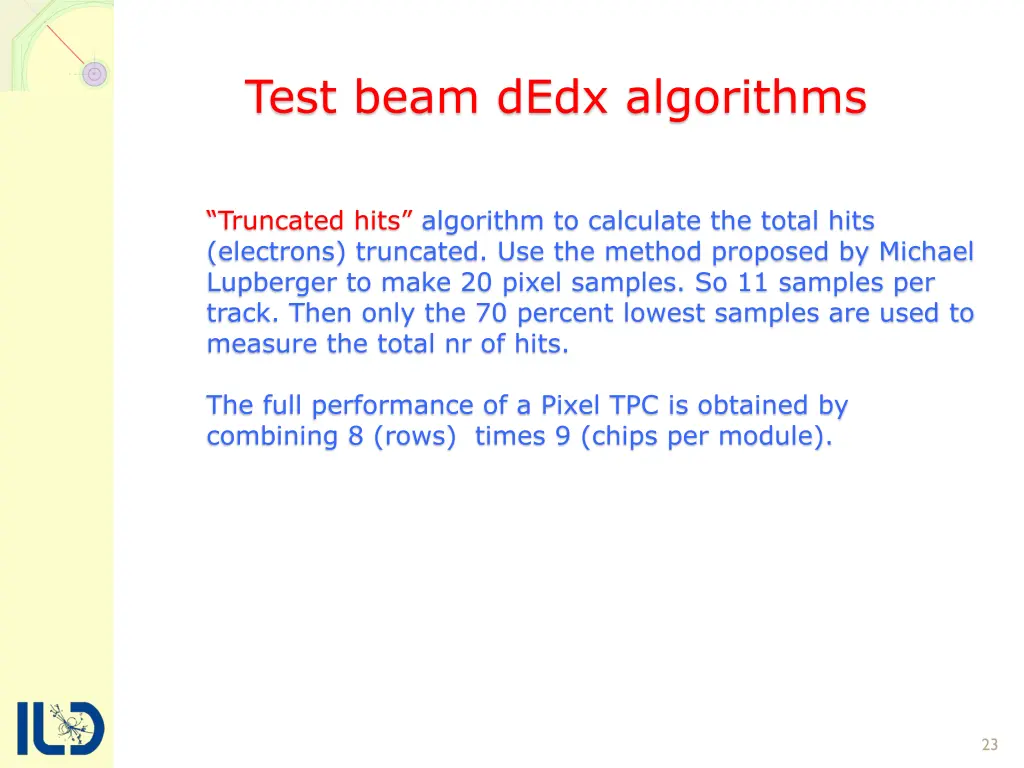 Test beam dEdx algorithms

“Truncated hits” algorithm to calculate the total hits (electrons) truncated. Use the method proposed by Michael Lupberger to make 20 pixel samples. So 11 samples per track. Then only the 70 percent lowest samples are used to measure the total nr of hits.

The full performance of a Pixel TPC is obtained by combining 8 (rows) times 9 (chips per module).

ILD

23